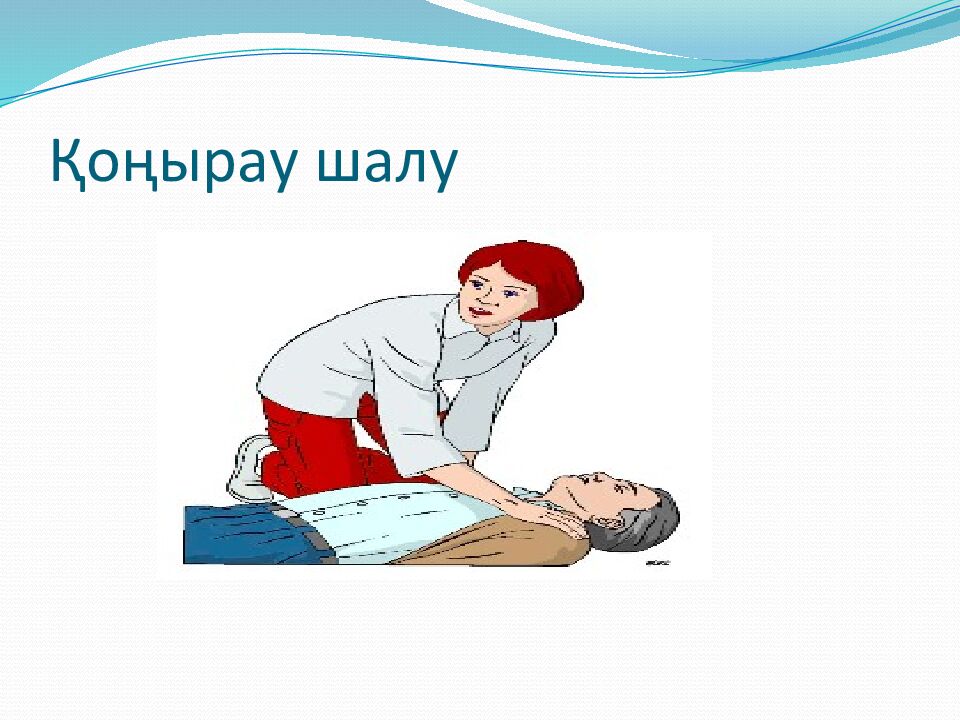 Қоңырау шалу